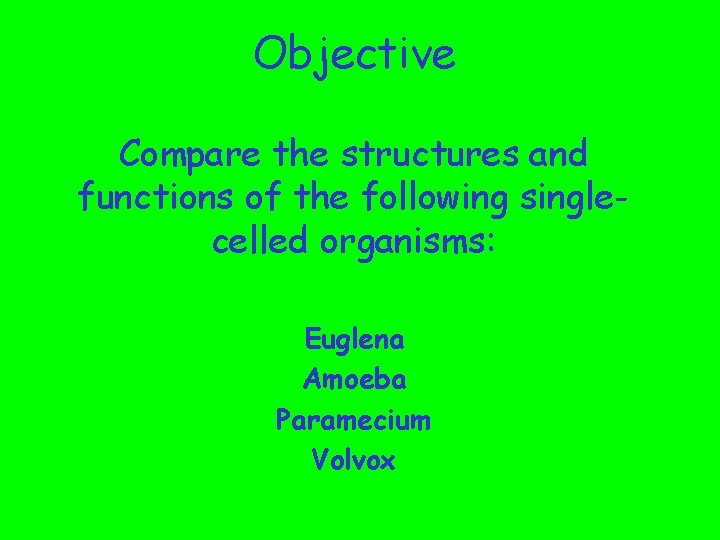 Objective

Compare the structures and functions of the following single-celled organisms:

Euglena
Amoeba
Paramecium
Volvox